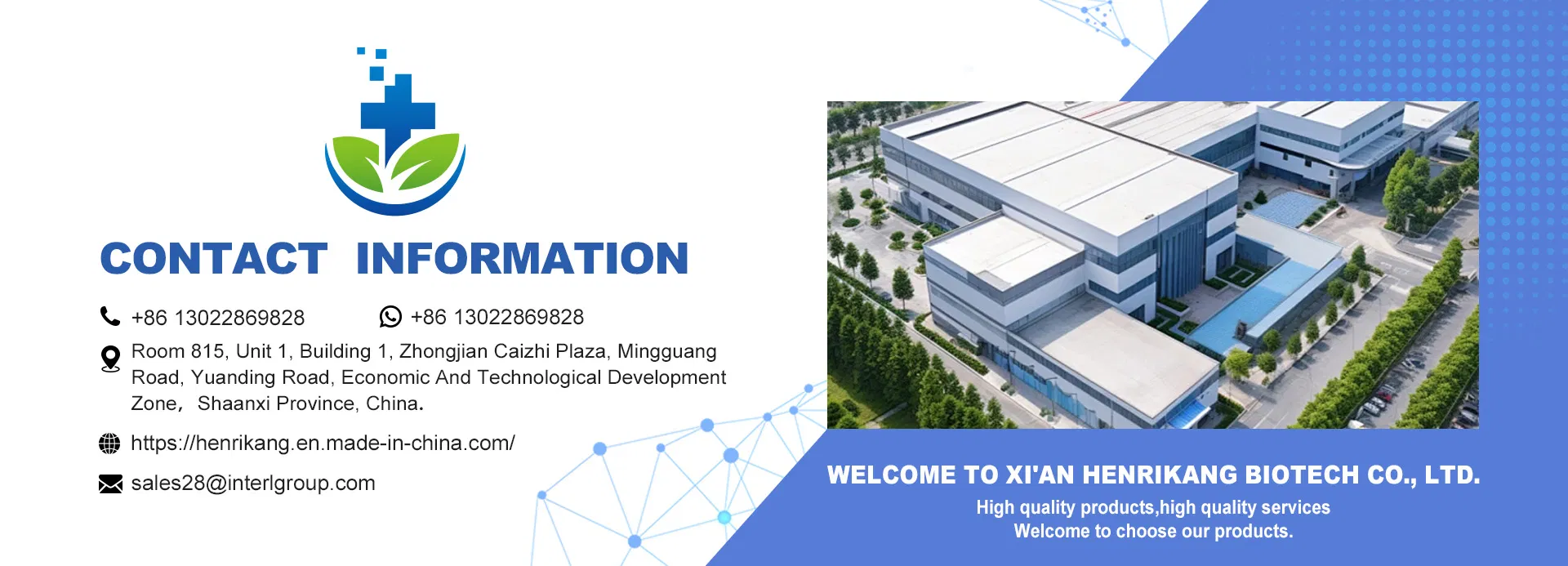 CONTACT INFORMATION

+86 13022869828 +86 13022869828

Room 815, Unit 1, Building 1, Zhongjian Caizhi Plaza, Mingguang Road, Yuanding Road, Economic And Technological Development Zone, Shaanxi Province, China.

https://henrikang.en.made-in-china.com/

sales28@interlgroup.com

WELCOME TO XI'AN HENRIKANG BIOTECH CO., LTD.
High quality products,high quality services
Welcome to choose our products.